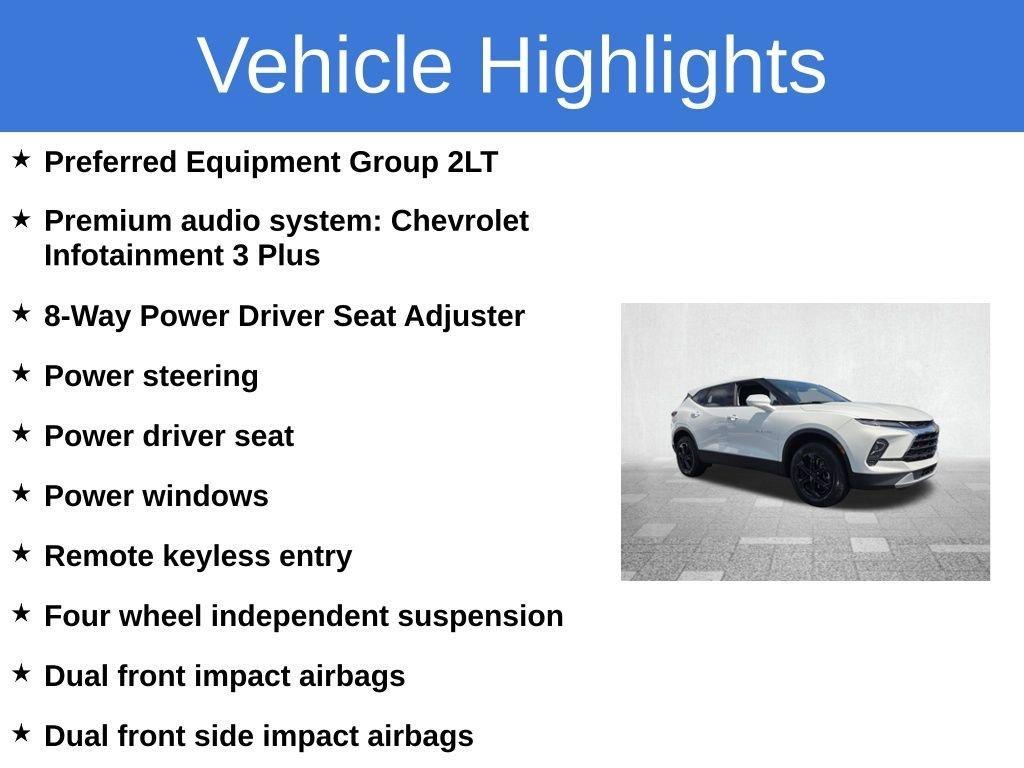 Vehicle Highlights

★ Preferred Equipment Group 2LT

★ Premium audio system: Chevrolet Infotainment 3 Plus

★ 8-Way Power Driver Seat Adjuster

★ Power steering

★ Power driver seat

★ Power windows

★ Remote keyless entry

★ Four wheel independent suspension

★ Dual front impact airbags

★ Dual front side impact airbags